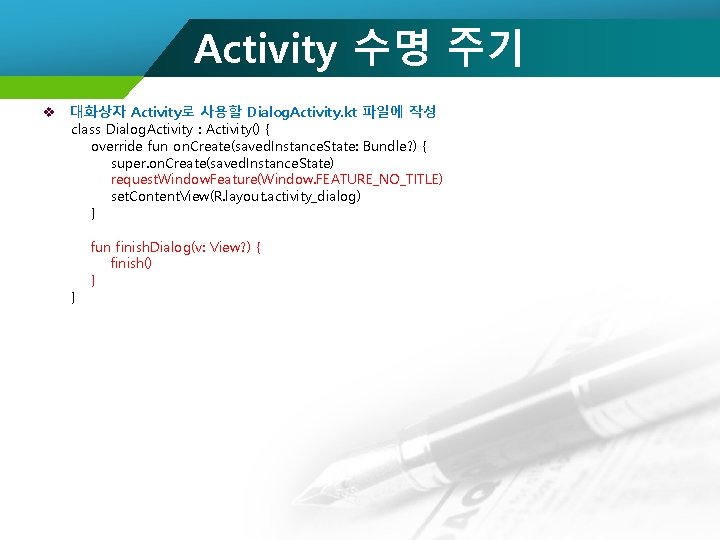 Activity 수명 주기

❖ 대화상자 Activity로 사용할 DialogActivity.kt 파일에 작성

class DialogActivity : Activity() {
override fun onCreate(savedInstanceState: Bundle?) {
super.onCreate(savedInstanceState)
requestWindowFeature(Window.FEATURE_NO_TITLE)
setContentView(R.layout.activity_dialog)
}

fun finishDialog(v: View?) {
finish()
}
}